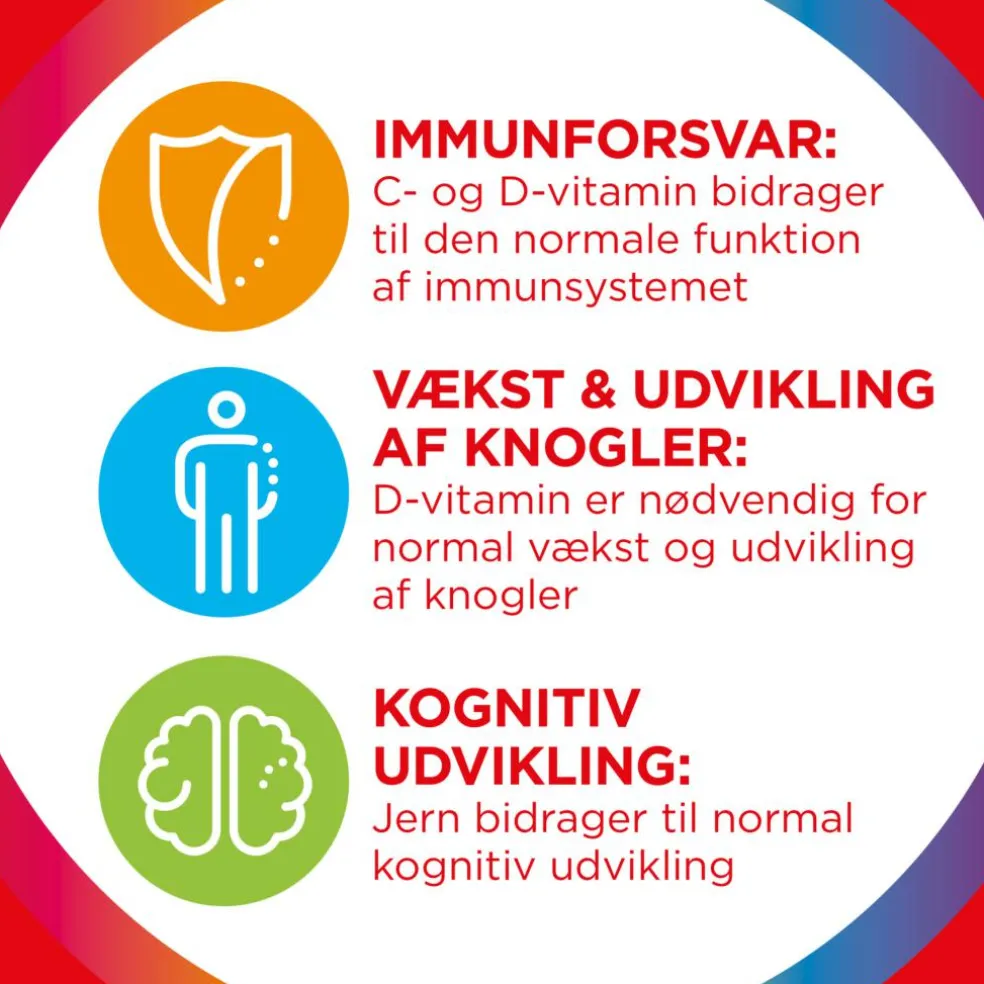 IMMUNFORSVAR:
C- og D-vitamin bidrager til den normale funktion af immunsystemet

VÆKST & UDVIKLING AF KNOGLER:
D-vitamin er nødvendig for normal vækst og udvikling af knogler

KOGNITIV UDVIKLING:
Jern bidrager til normal kognitiv udvikling